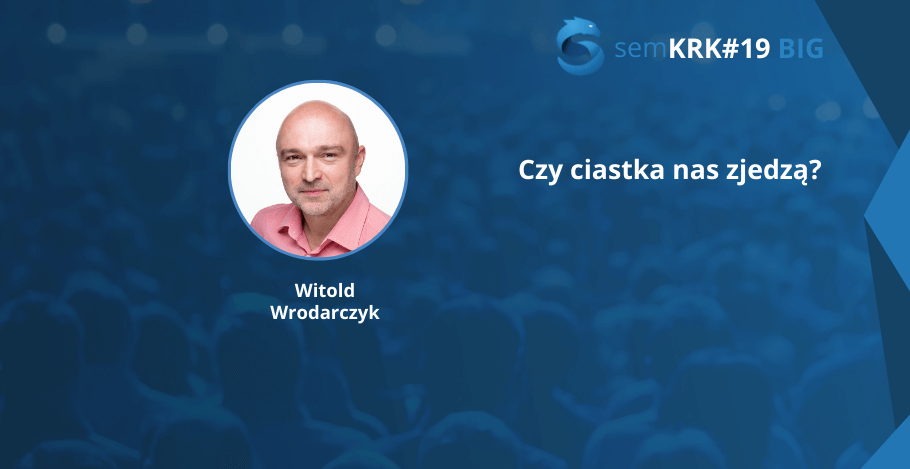 semKRK#19 BIG

Czy ciastka nas zjedzą?

Witold Wrodarczyk